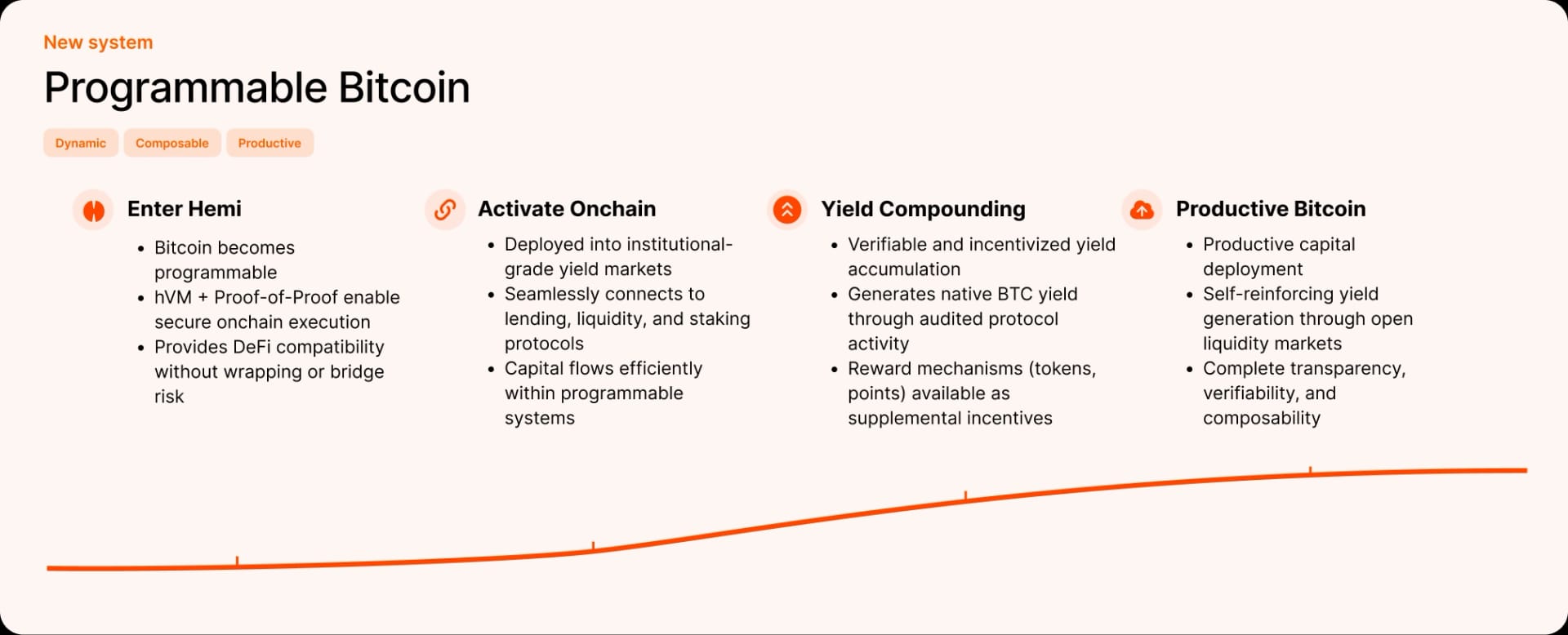 New system

Programmable Bitcoin

Dynamic Composable Productive

Enter Hemi

- Bitcoin becomes programmable
- hVM + Proof-of-Proof enable secure onchain execution
- Provides DeFi compatibility without wrapping or bridge risk

Activate Onchain

- Deployed into institutional-grade yield markets
- Seamlessly connects to lending, liquidity, and staking protocols
- Capital flows efficiently within programmable systems

Yield Compounding

- Verifiable and incentivized yield accumulation
- Generates native BTC yield through audited protocol activity
- Reward mechanisms (tokens, points) available as supplemental incentives

Productive Bitcoin

- Productive capital deployment
- Self-reinforcing yield generation through open liquidity markets
- Complete transparency, verifiability, and composability